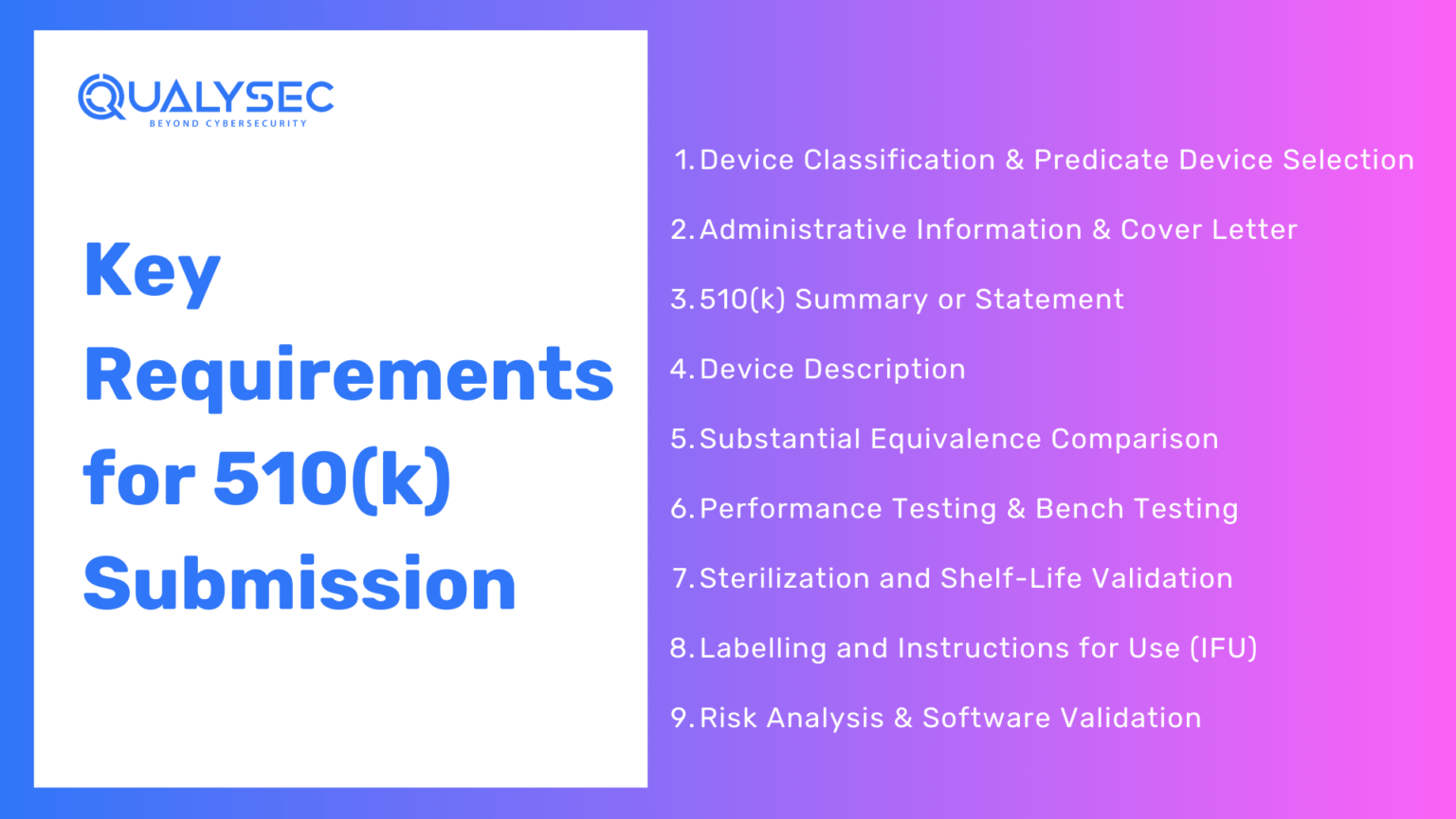 QUALYSEC
BEYOND CYBERSECURITY

Key Requirements for 510(k) Submission

1. Device Classification & Predicate Device Selection
2. Administrative Information & Cover Letter
3. 510(k) Summary or Statement
4. Device Description
5. Substantial Equivalence Comparison
6. Performance Testing & Bench Testing
7. Sterilization and Shelf-Life Validation
8. Labelling and Instructions for Use (IFU)
9. Risk Analysis & Software Validation